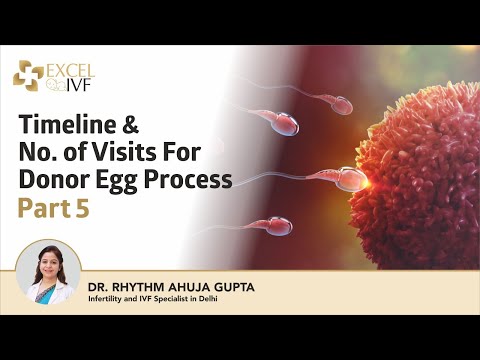 EXCEL IVF

Timeline & No. of Visits For Donor Egg Process
Part 5

DR. RHYTHM AHUJA GUPTA
Infertility and IVF Specialist in Delhi